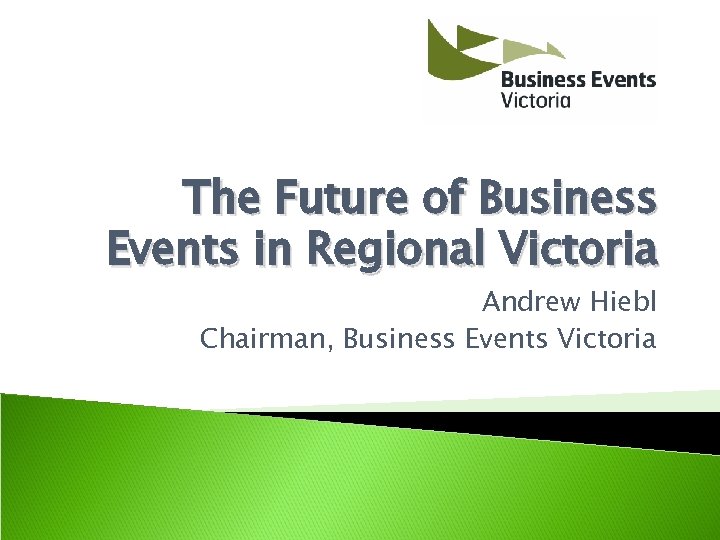 Business Events
Victoria

The Future of Business Events in Regional Victoria

Andrew Hiebl
Chairman, Business Events Victoria